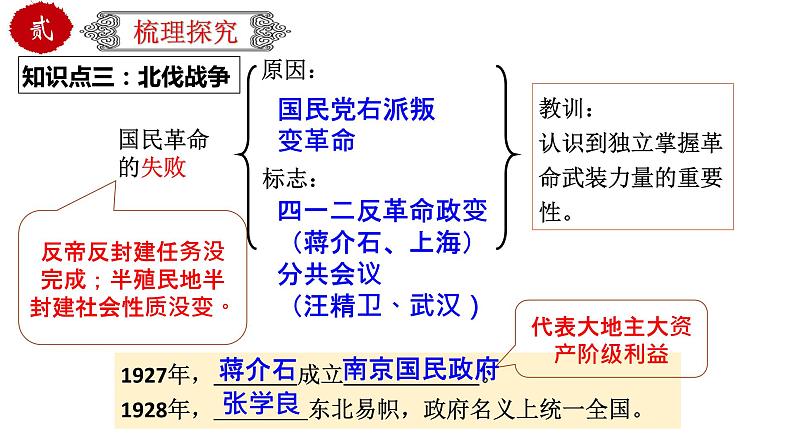 贰

梳理探究

知识点三：北伐战争

国民革命的失败

反帝反封建任务没完成；半殖民地半封建社会性质没变。

原因：
国民党右派叛变革命
标志：
四一二反革命政变（蒋介石、上海）
分共会议（汪精卫、武汉）

教训：
认识到独立掌握革命武装力量的重要性。

代表大地主大资产阶级利益

1927年，蒋介石成立南京国民政府。
1928年，张学良东北易帜，政府名义上统一全国。